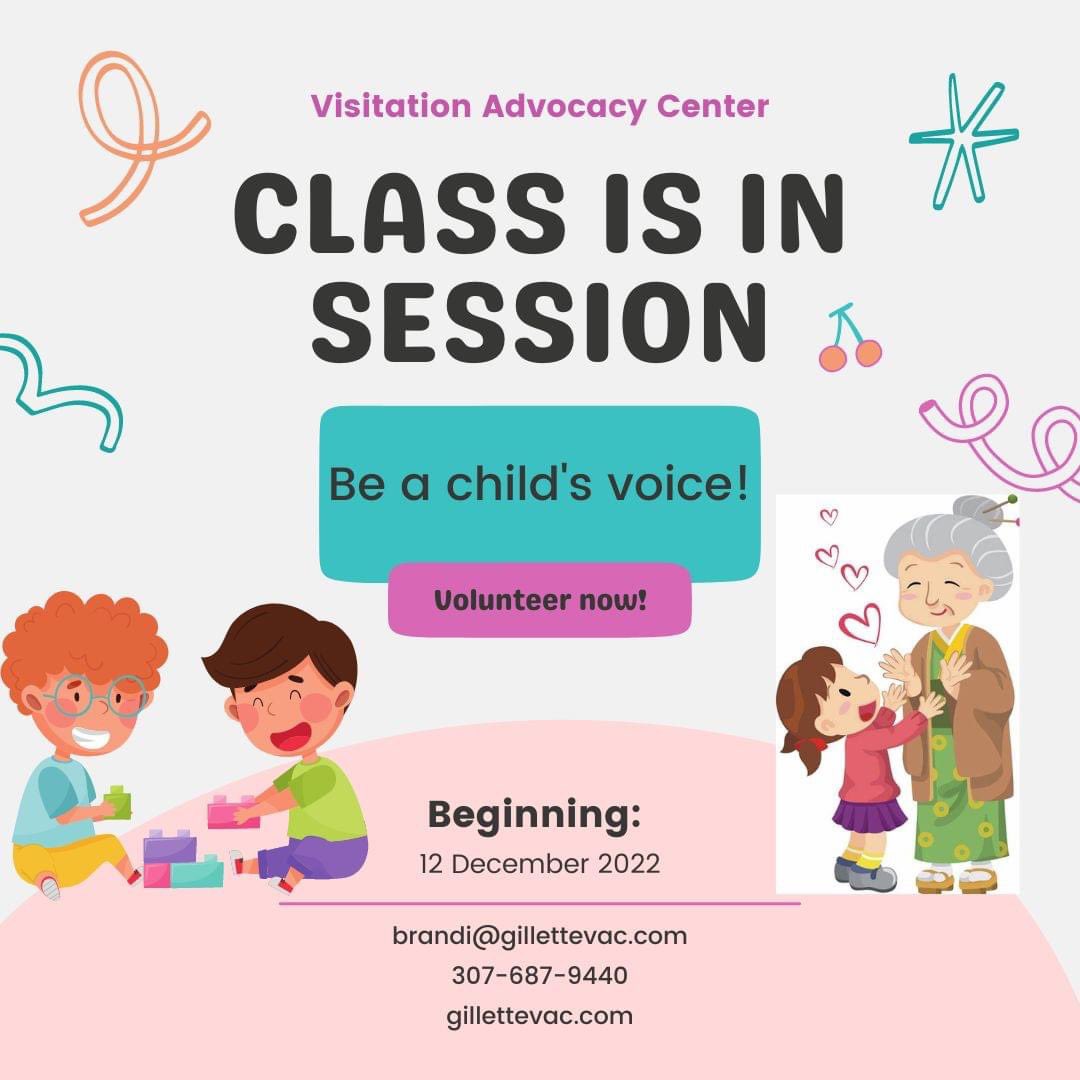 Visitation Advocacy Center

CLASS IS IN SESSION

Be a child's voice!

Volunteer now!

Beginning:
12 December 2022

brandi@gillettevac.com
307-687-9440
gillettevac.com